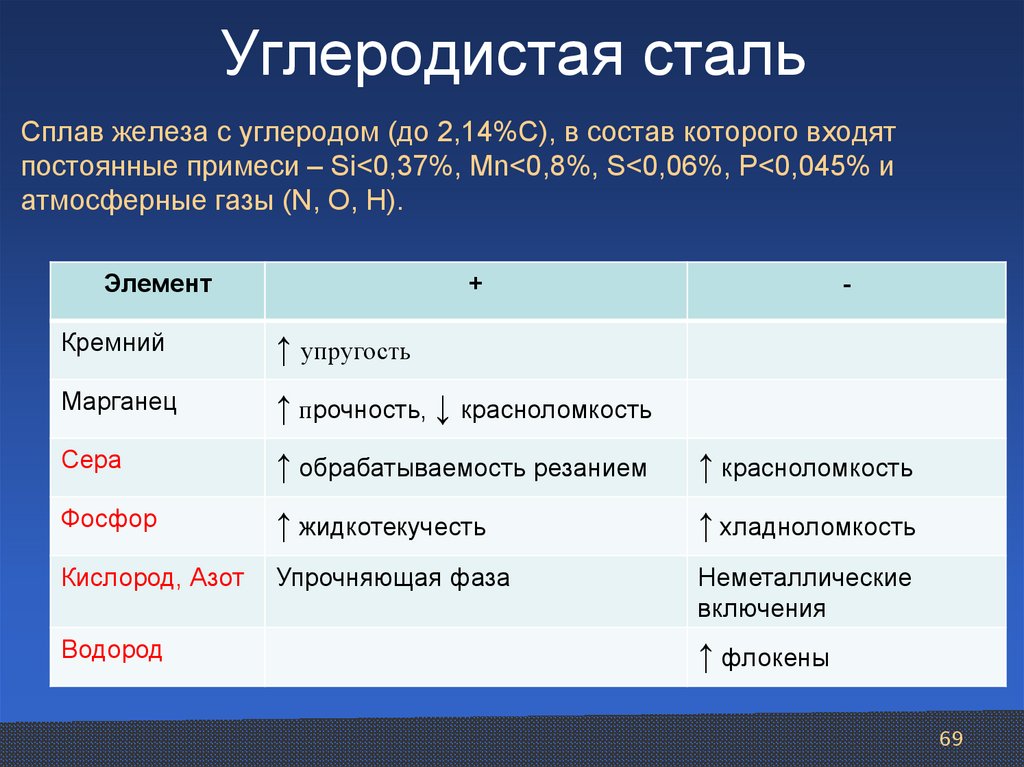 Углеродистая сталь

Сплав железа с углеродом (до 2,14%С), в состав которого входят постоянные примеси – Si<0,37%, Mn<0,8%, S<0,06%, P<0,045% и атмосферные газы (N, O, H).

| Элемент | + | - |
|---|---|---|
| Кремний | ↑ упругость | |
| Марганец | ↑ прочность, ↓ красноломкость | |
| Сера | ↑ обрабатываемость резанием | ↑ красноломкость |
| Фосфор | ↑ жидкотекучесть | ↑ хладноломкость |
| Кислород, Азот | Упрочняющая фаза | Неметаллические включения |
| Водород | | ↑ флокены |

69